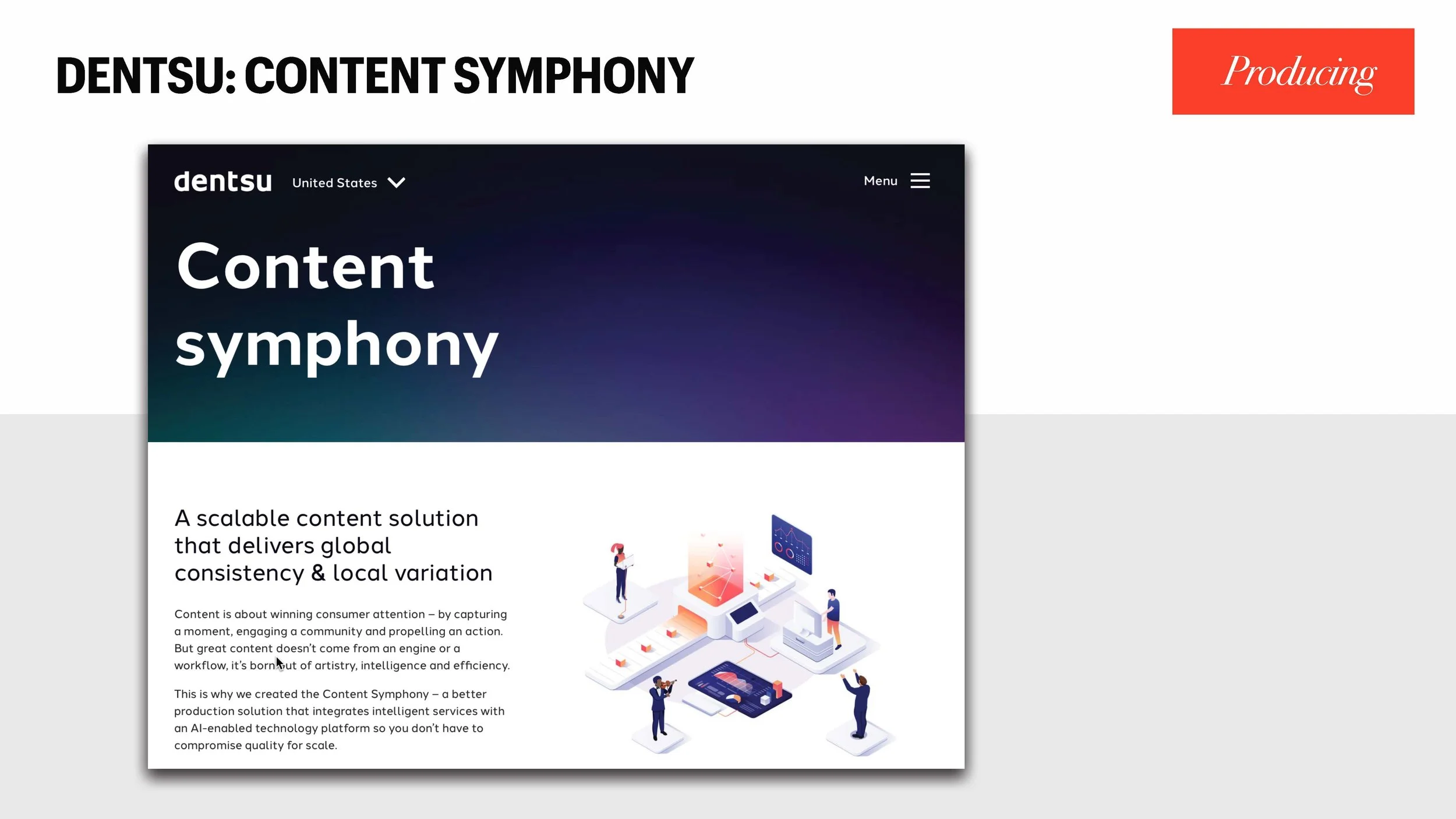 DENTSU: CONTENT SYMPHONY

Producing

dentsu United States

Menu

Content symphony

A scalable content solution that delivers global consistency & local variation

Content is about winning consumer attention – by capturing a moment, engaging a community and propelling an action. But great content doesn't come from an engine or a workflow, it's born out of artistry, intelligence and efficiency.

This is why we created the Content Symphony – a better production solution that integrates intelligent services with an AI-enabled technology platform so you don't have to compromise quality for scale.